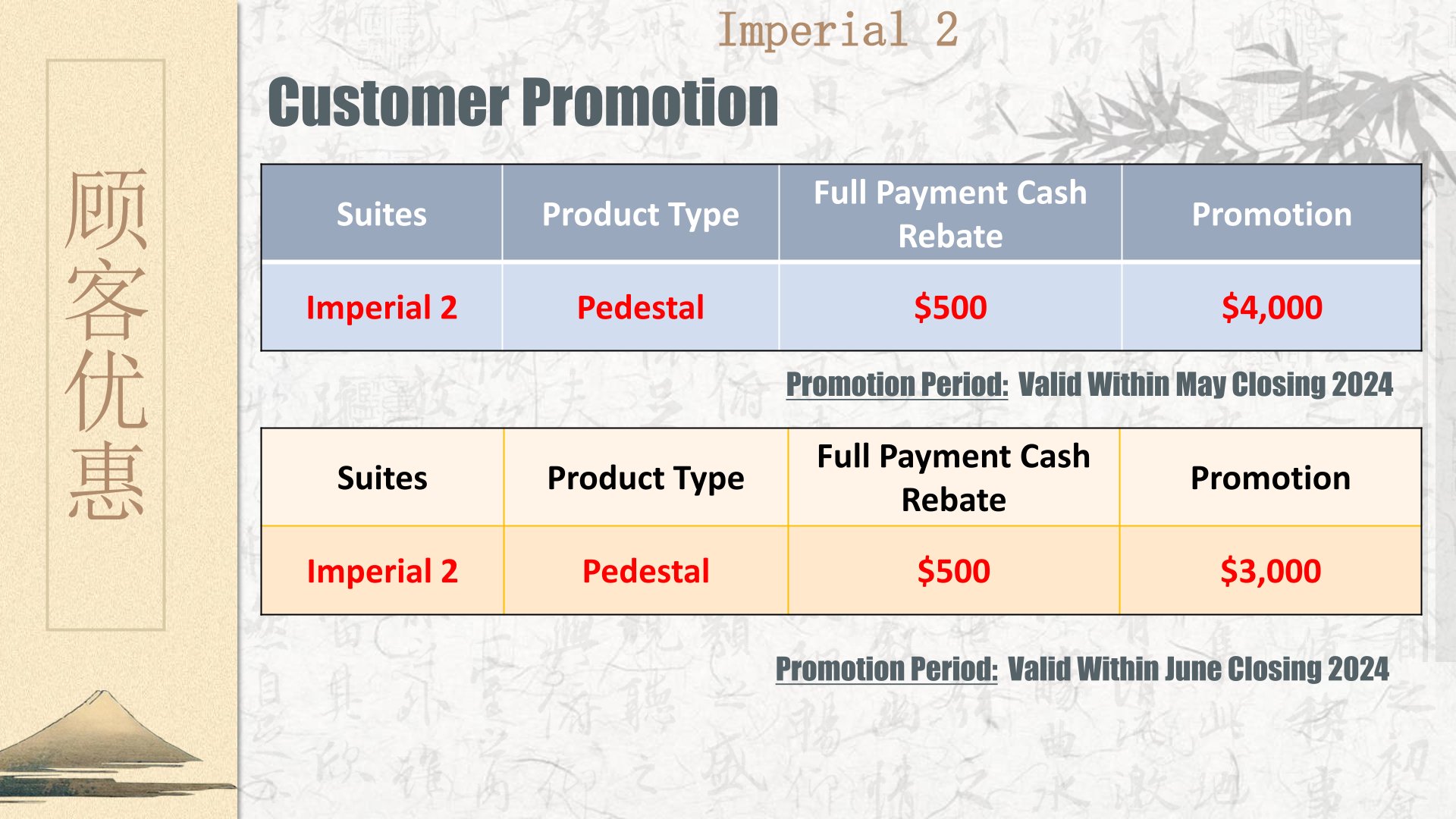 顾客优惠

Imperial 2

Customer Promotion

| Suites | Product Type | Full Payment Cash Rebate | Promotion |
|---|---|---|---|
| Imperial 2 | Pedestal | \$500 | \$4,000 |

Promotion Period: Valid Within May Closing 2024

| Suites | Product Type | Full Payment Cash Rebate | Promotion |
|---|---|---|---|
| Imperial 2 | Pedestal | \$500 | \$3,000 |

Promotion Period: Valid Within June Closing 2024